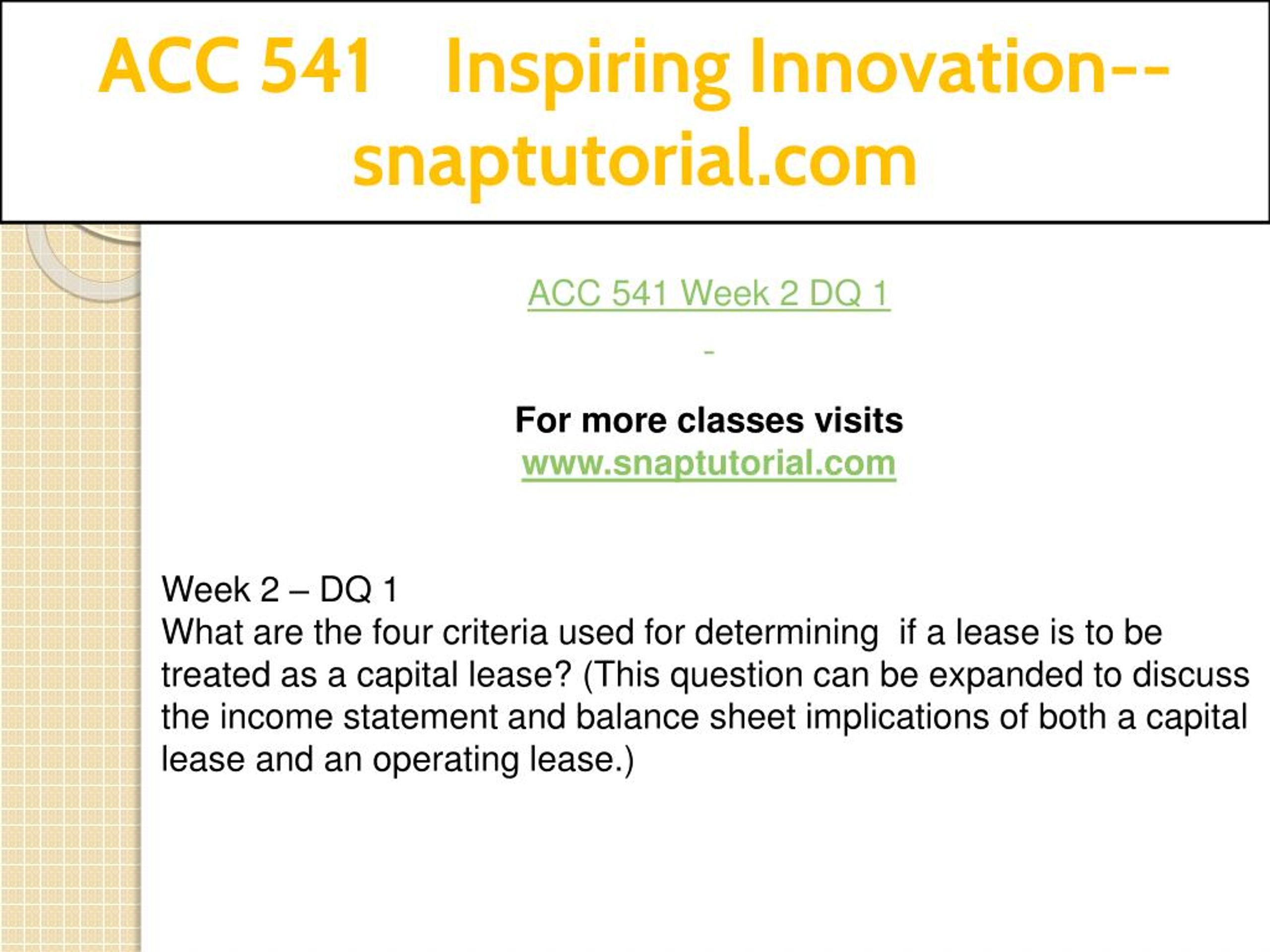 ACC 541 Inspiring Innovation--snaptutorial.com

ACC 541 Week 2 DQ 1

-

For more classes visits
www.snaptutorial.com

Week 2 – DQ 1
What are the four criteria used for determining if a lease is to be treated as a capital lease? (This question can be expanded to discuss the income statement and balance sheet implications of both a capital lease and an operating lease.)